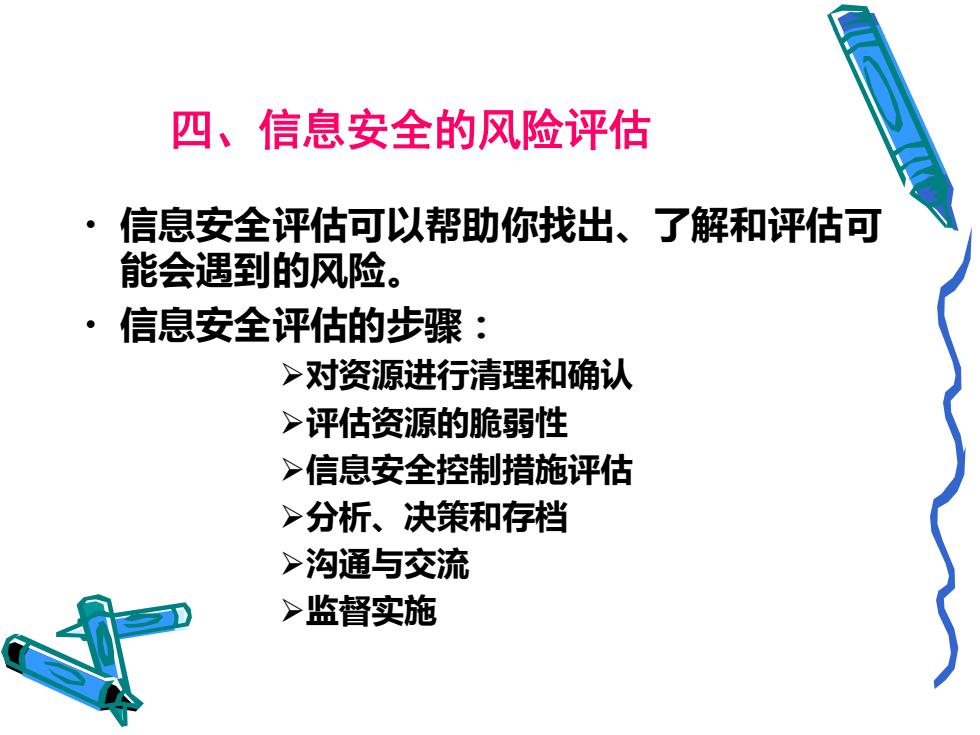 四、信息安全的风险评估

• 信息安全评估可以帮助你找出、了解和评估可能会遇到的风险。

• 信息安全评估的步骤：

➢对资源进行清理和确认
➢评估资源的脆弱性
➢信息安全控制措施评估
➢分析、决策和存档
➢沟通与交流
➢监督实施